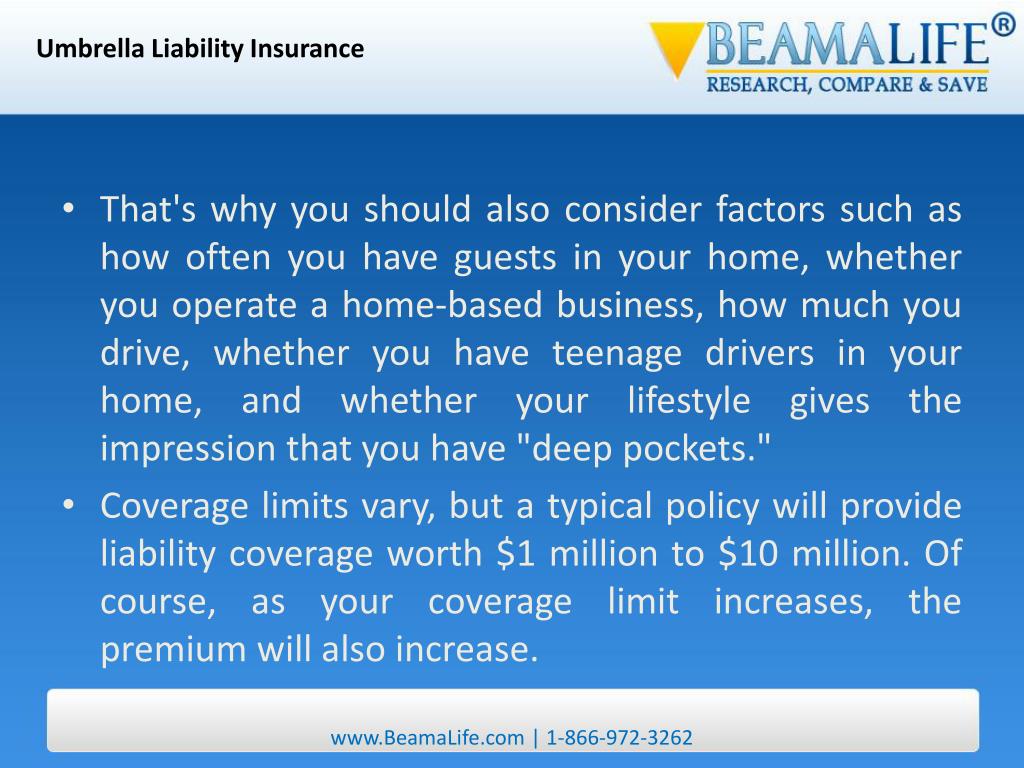 Umbrella Liability Insurance

BEAMALIFE®
RESEARCH, COMPARE & SAVE

• That's why you should also consider factors such as how often you have guests in your home, whether you operate a home-based business, how much you drive, whether you have teenage drivers in your home, and whether your lifestyle gives the impression that you have "deep pockets."
• Coverage limits vary, but a typical policy will provide liability coverage worth \$1 million to \$10 million. Of course, as your coverage limit increases, the premium will also increase.

www.BeamaLife.com | 1-866-972-3262